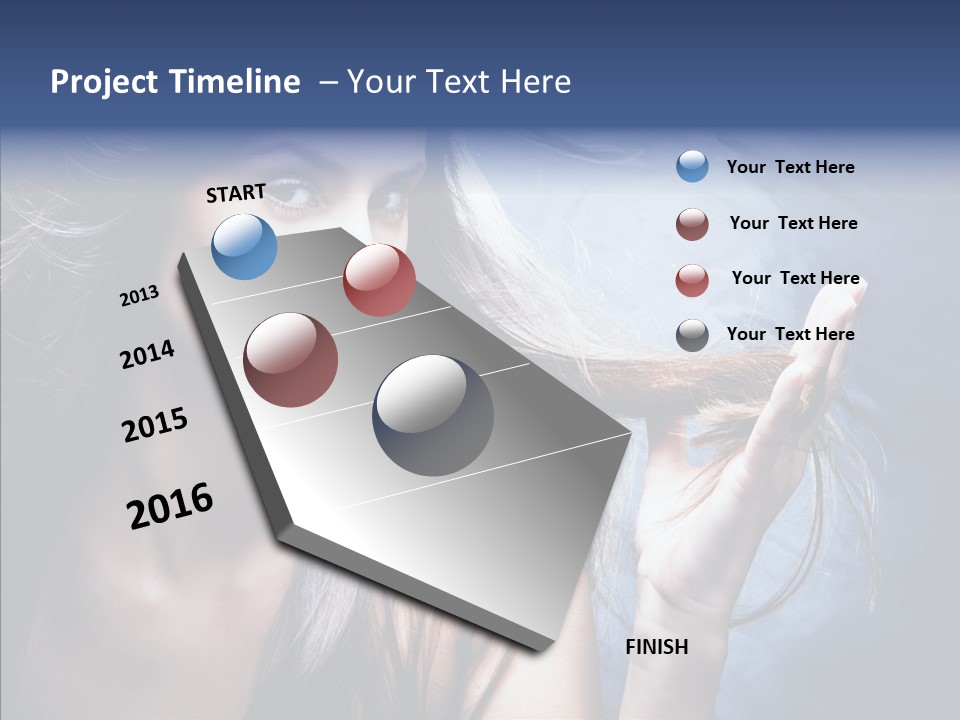 Project Timeline – Your Text Here

START

2013

2014

2015

2016

FINISH

Your Text Here

Your Text Here

Your Text Here

Your Text Here